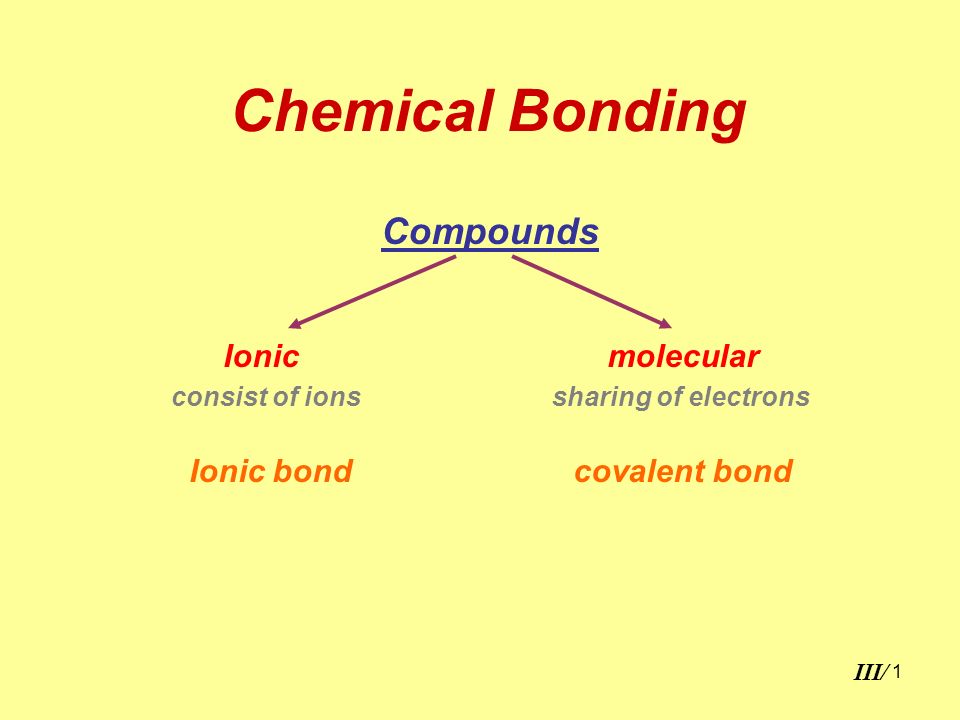 Chemical Bonding

Compounds

Ionic
consist of ions

Ionic bond

molecular
sharing of electrons

covalent bond

III/ 1